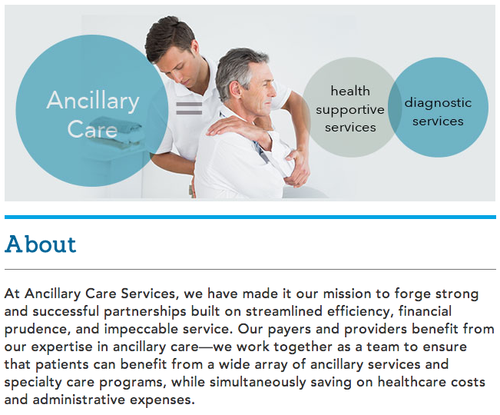 Ancillary Care

=

health supportive services

diagnostic services

About

At Ancillary Care Services, we have made it our mission to forge strong and successful partnerships built on streamlined efficiency, financial prudence, and impeccable service. Our payers and providers benefit from our expertise in ancillary care—we work together as a team to ensure that patients can benefit from a wide array of ancillary services and specialty care programs, while simultaneously saving on healthcare costs and administrative expenses.